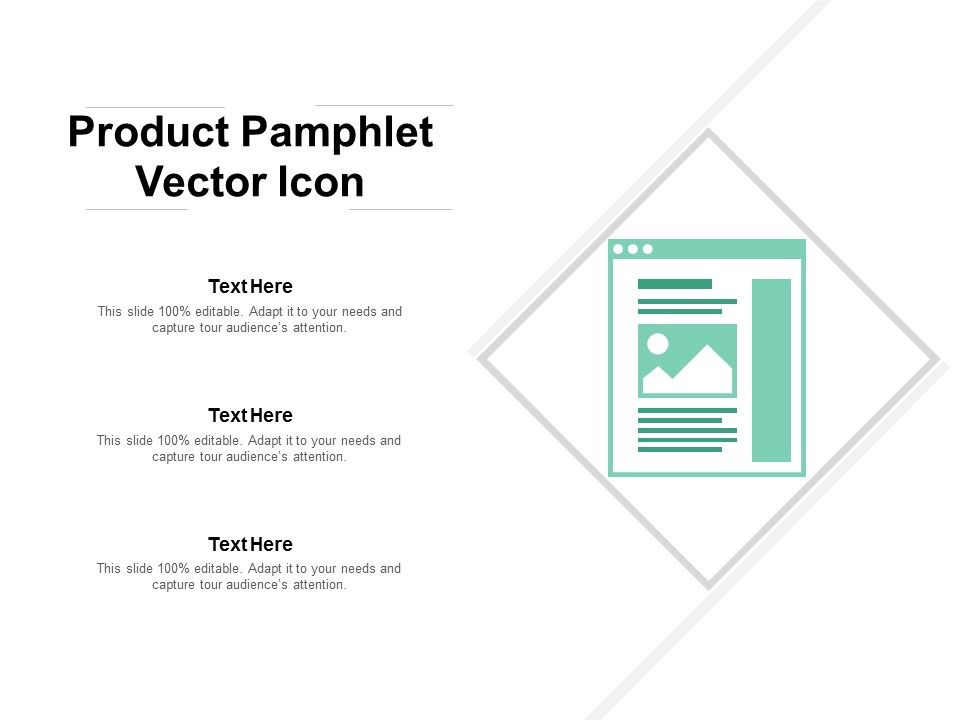 Product Pamphlet Vector Icon

Text Here
This slide 100% editable. Adapt it to your needs and capture tour audience's attention.

Text Here
This slide 100% editable. Adapt it to your needs and capture tour audience's attention.

Text Here
This slide 100% editable. Adapt it to your needs and capture tour audience's attention.